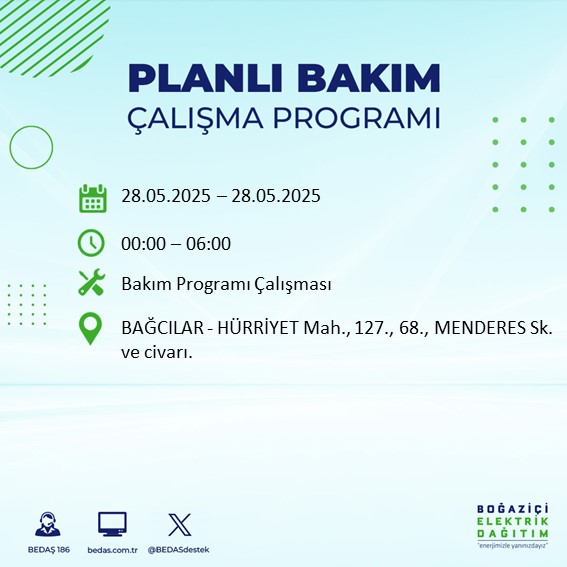 PLANLI BAKIM
ÇALIŞMA PROGRAMI

28.05.2025 – 28.05.2025

00:00 – 06:00

Bakım Programı Çalışması

BAĞCILAR - HÜRRİYET Mah., 127., 68., MENDERES Sk. ve civarı.

BEDAŞ 186

bedas.com.tr

@BEDASdestek

BOĞAZİÇİ
ELEKTRİK
DAĞITIM
"enerjimizle yanınızdayız"